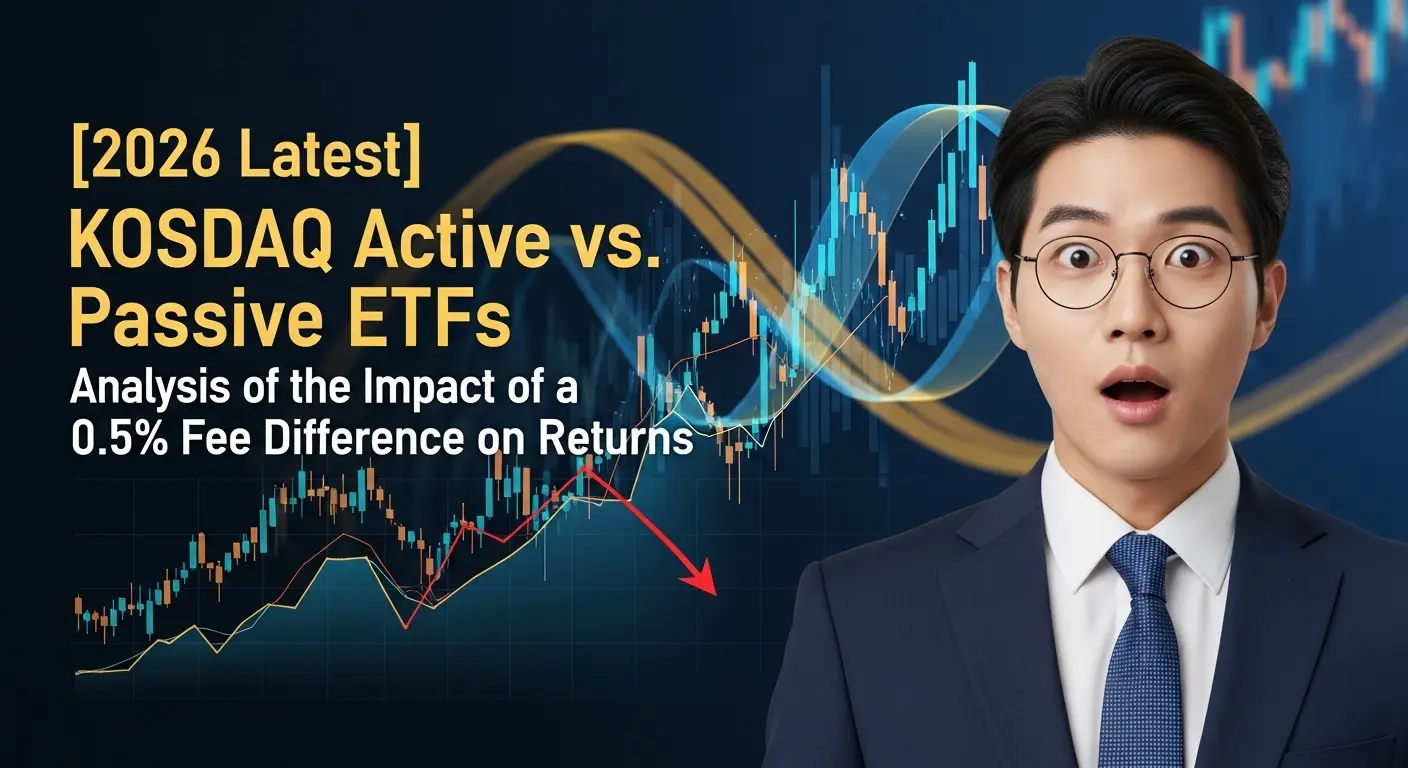 [2026 Latest]
KOSDAQ Active vs. Passive ETFs
Analysis of the Impact of a 0.5% Fee Difference on Returns